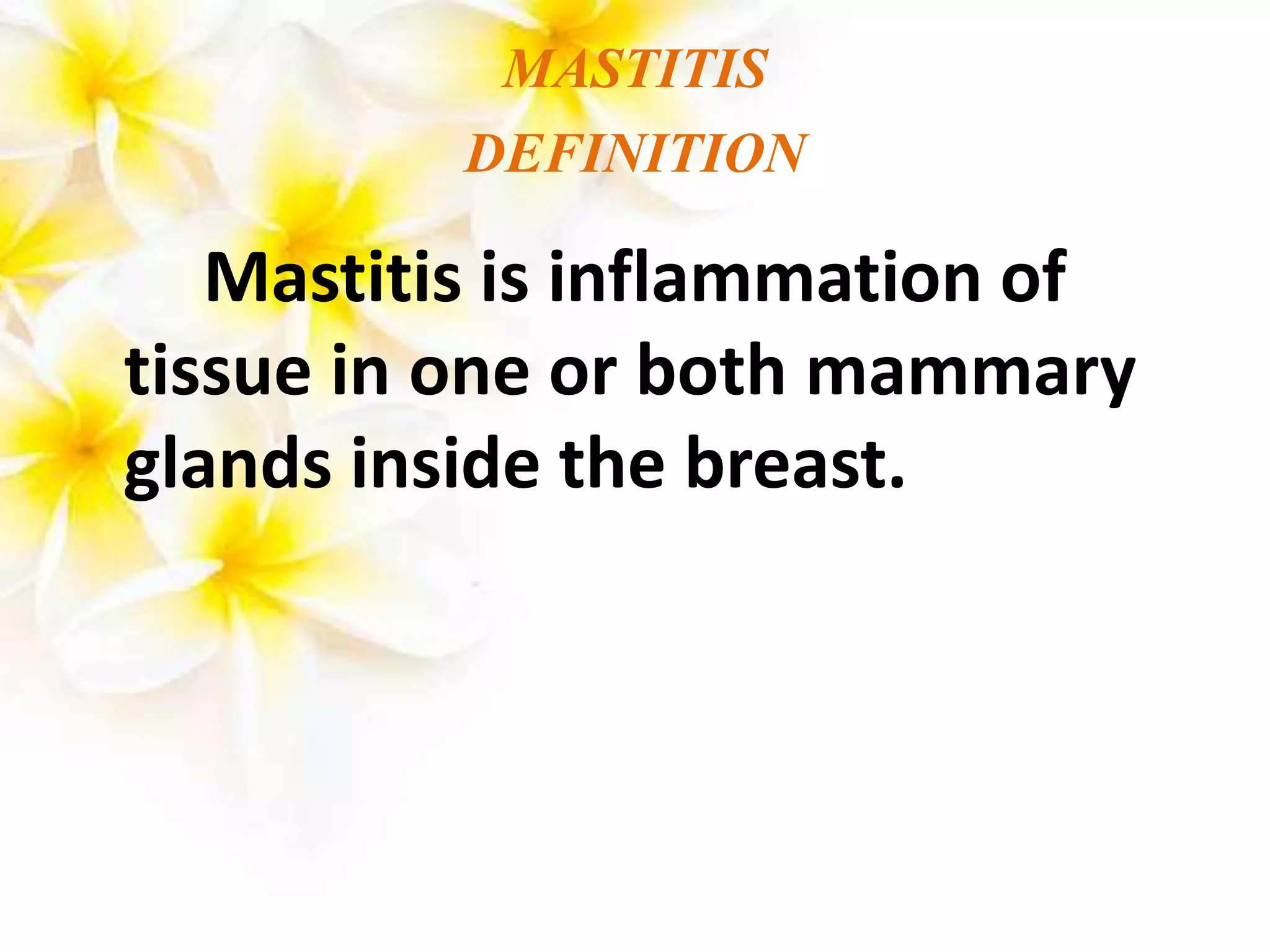 MASTITIS
DEFINITION

Mastitis is inflammation of tissue in one or both mammary glands inside the breast.